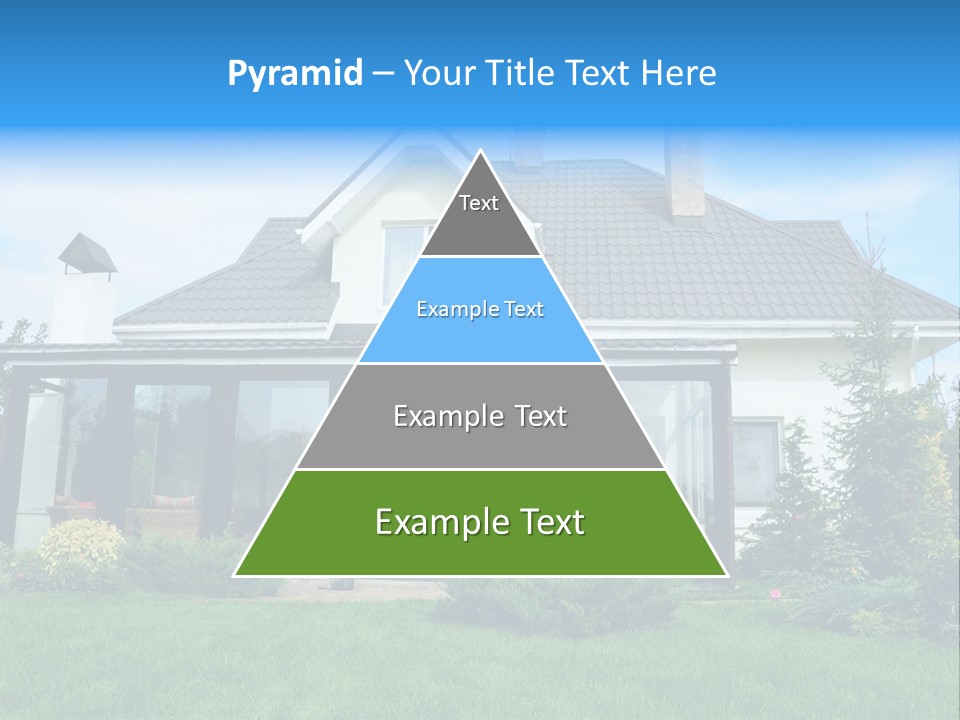 Pyramid – Your Title Text Here

Text

Example Text

Example Text

Example Text